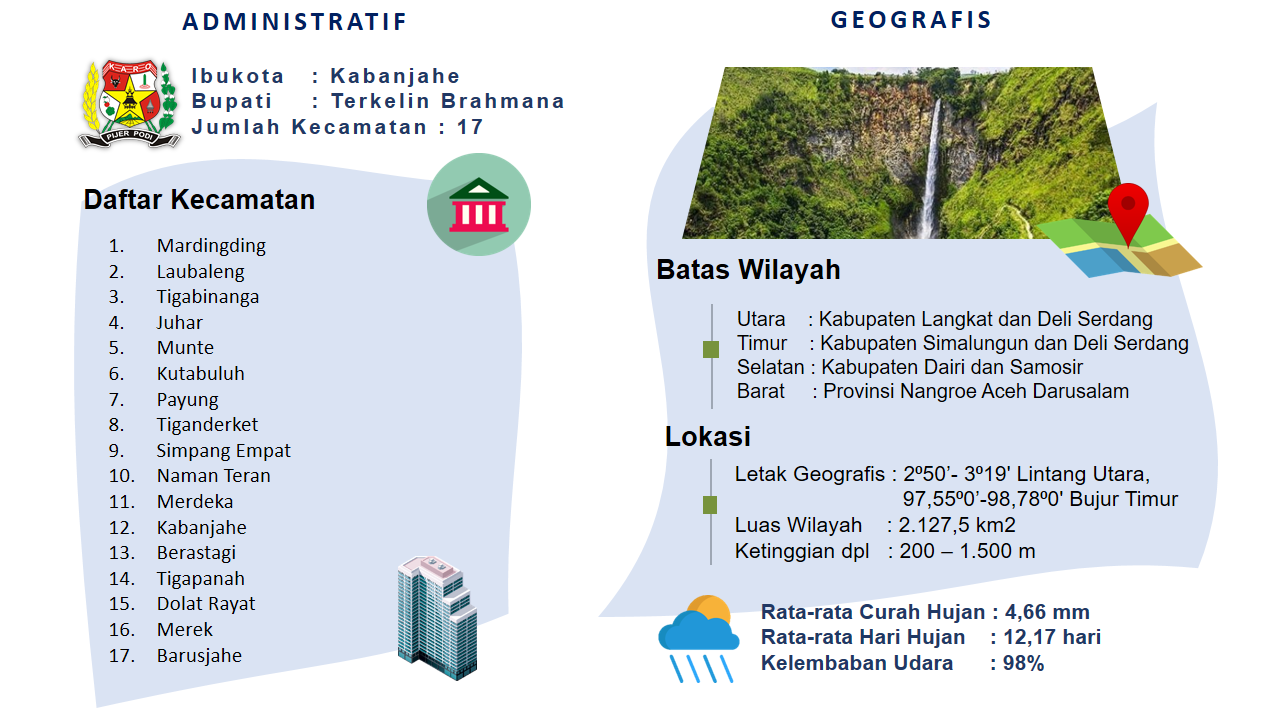 ADMINISTRATIF

KARO

PIJER PODI

Ibukota : Kabanjahe
Bupati : Terkelin Brahmana
Jumlah Kecamatan : 17

Daftar Kecamatan

1. Mardingding
2. Laubaleng
3. Tigabinanga
4. Juhar
5. Munte
6. Kutabuluh
7. Payung
8. Tiganderket
9. Simpang Empat
10. Naman Teran
11. Merdeka
12. Kabanjahe
13. Berastagi
14. Tigapanah
15. Dolat Rayat
16. Merek
17. Barusjahe

GEOGRAFIS

Batas Wilayah

Utara : Kabupaten Langkat dan Deli Serdang
Timur : Kabupaten Simalungun dan Deli Serdang
Selatan : Kabupaten Dairi dan Samosir
Barat : Provinsi Nangroe Aceh Darusalam

Lokasi

Letak Geografis : 2º50'- 3º19' Lintang Utara, 97,55º0'-98,78º0' Bujur Timur
Luas Wilayah : 2.127,5 km2
Ketinggian dpl : 200 – 1.500 m

Rata-rata Curah Hujan : 4,66 mm
Rata-rata Hari Hujan : 12,17 hari
Kelembaban Udara : 98%